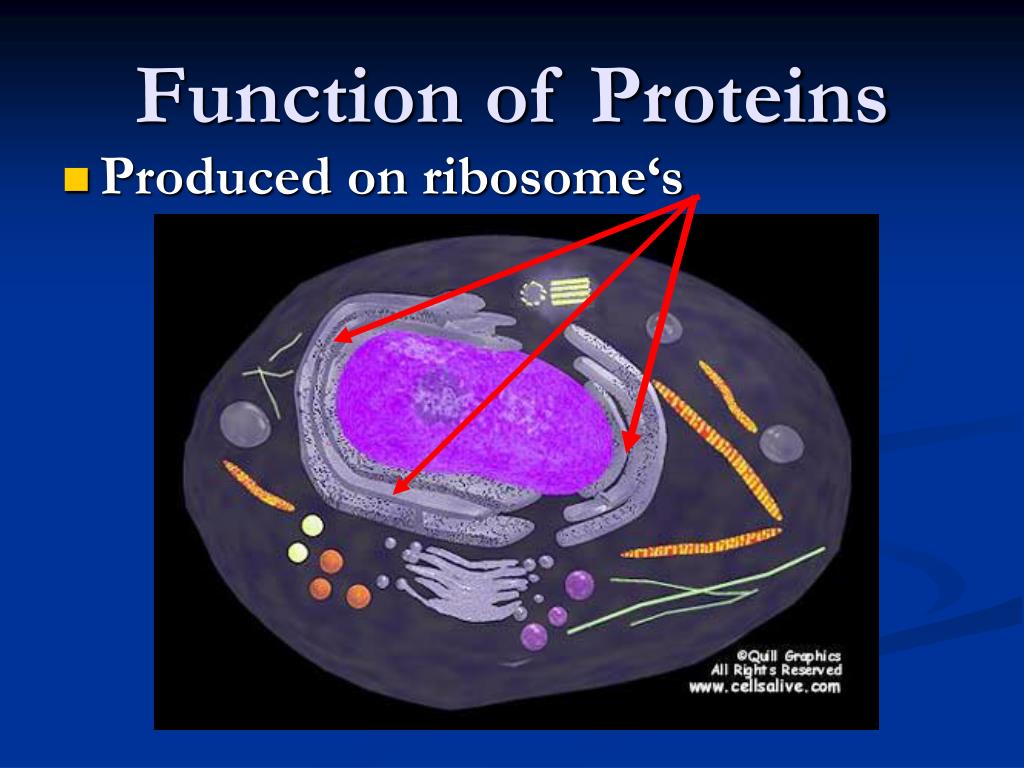 Function of Proteins

Produced on ribosome‘s

©Quill Graphics
All Rights Reserved
www.cellsalive.com